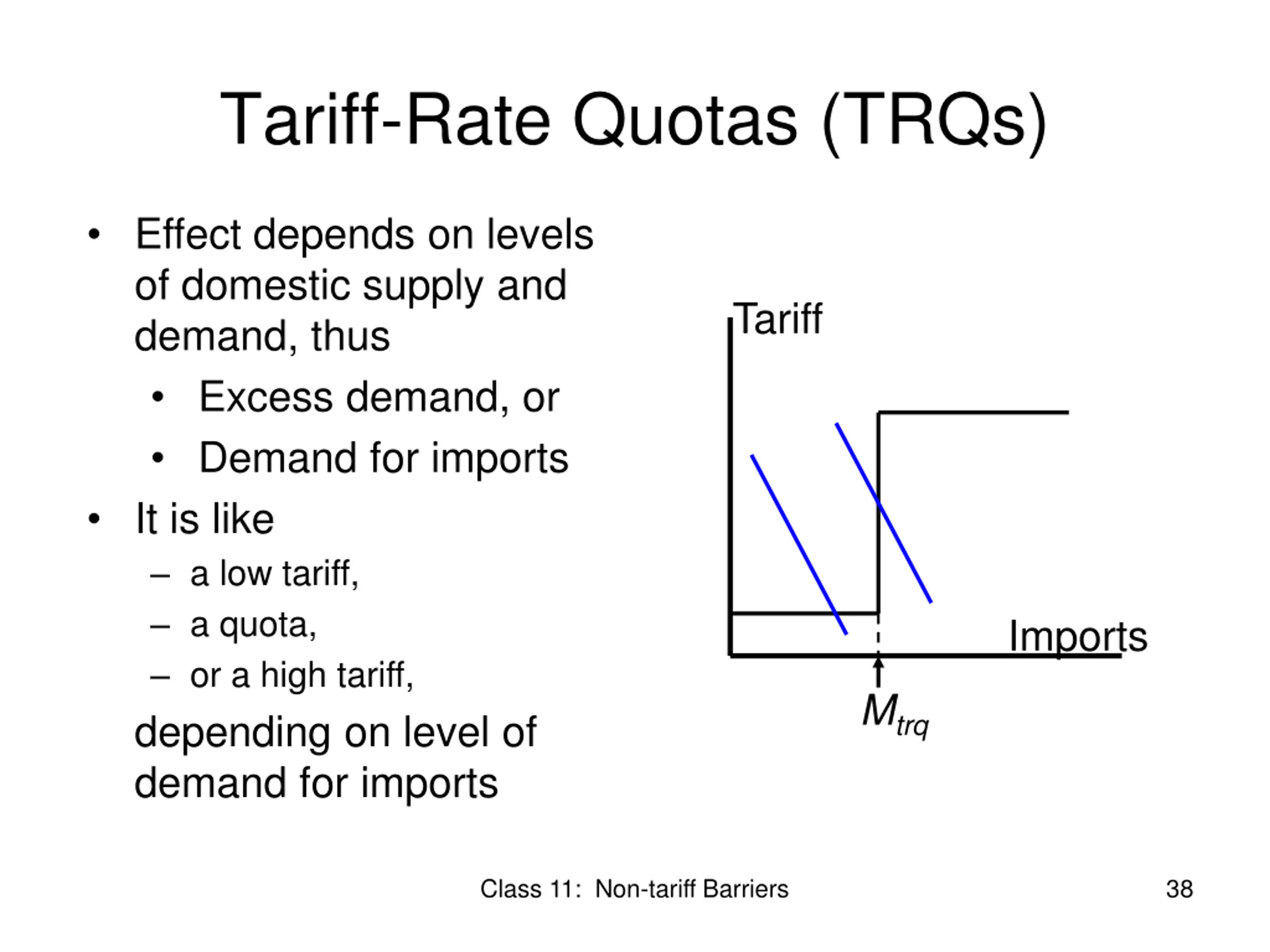 Tariff-Rate Quotas (TRQs)

• Effect depends on levels of domestic supply and demand, thus
  • Excess demand, or
  • Demand for imports
• It is like
  – a low tariff,
  – a quota,
  – or a high tariff,

depending on level of demand for imports

Tariff

Imports

$M_{trq}$

Class 11: Non-tariff Barriers

38